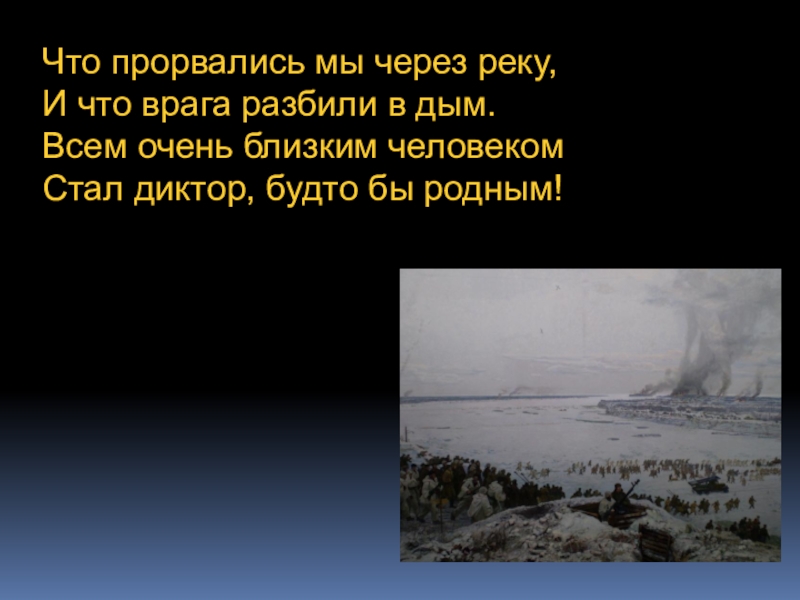 Что прорвались мы через реку,
И что врага разбили в дым.
Всем очень близким человеком
Стал диктор, будто бы родным!